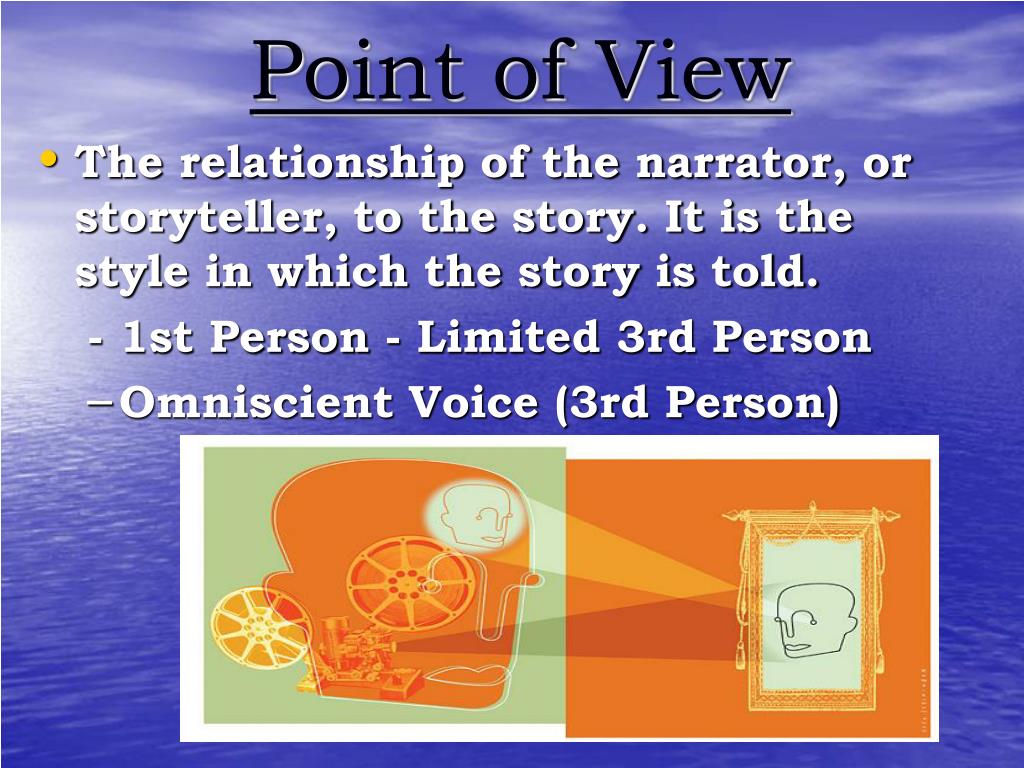 Point of View

• The relationship of the narrator, or storyteller, to the story. It is the style in which the story is told.

- 1st Person - Limited 3rd Person

– Omniscient Voice (3rd Person)